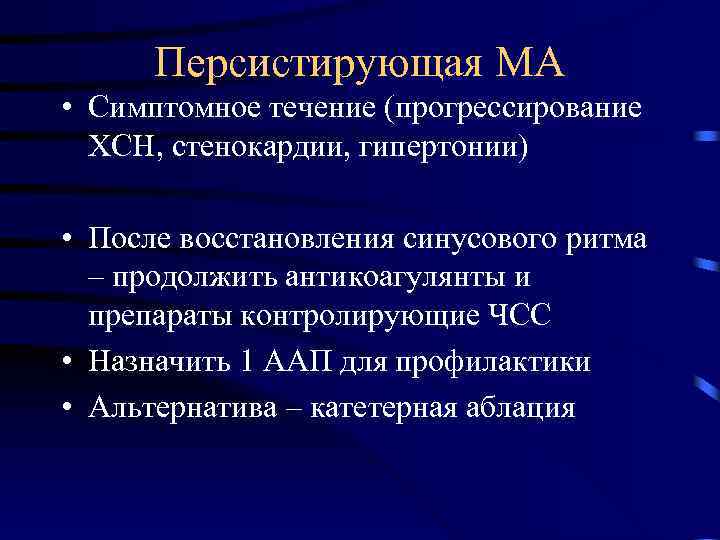 Персистирующая МА

• Симптомное течение (прогрессирование ХСН, стенокардии, гипертонии)

• После восстановления синусового ритма – продолжить антикоагулянты и препараты контролирующие ЧСС

• Назначить 1 ААП для профилактики

• Альтернатива – катетерная аблация